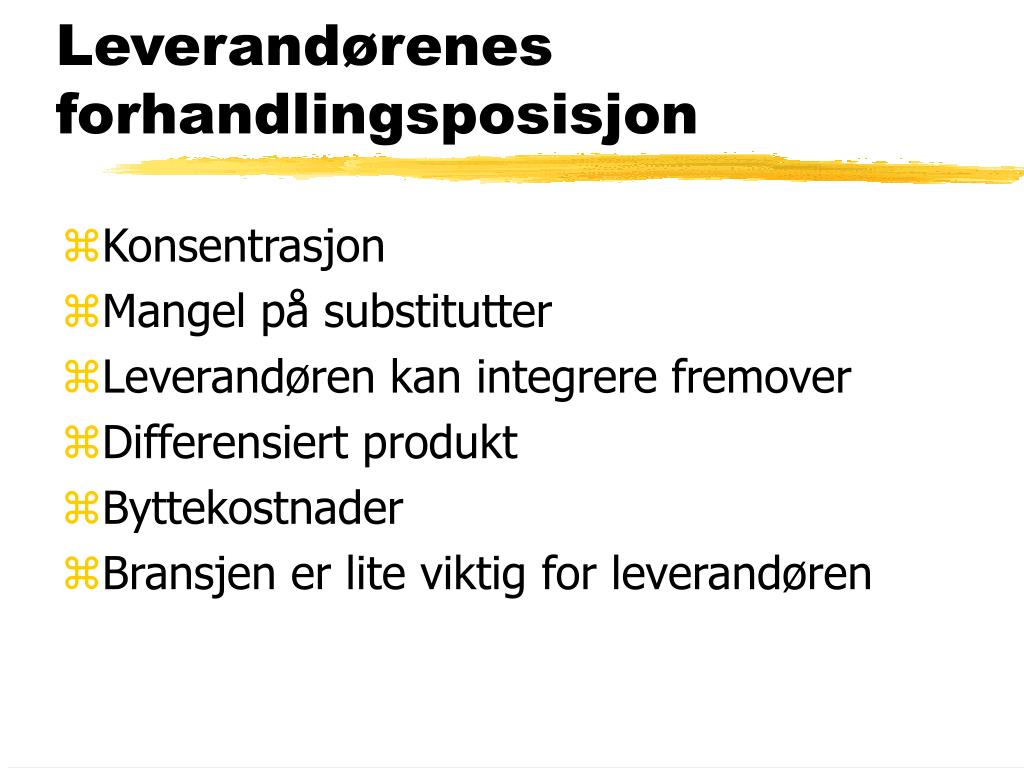 Leverandørenes forhandlingsposisjon

⌘Konsentrasjon
⌘Mangel på substitutter
⌘Leverandøren kan integrere fremover
⌘Differensiert produkt
⌘Byttekostnader
⌘Bransjen er lite viktig for leverandøren